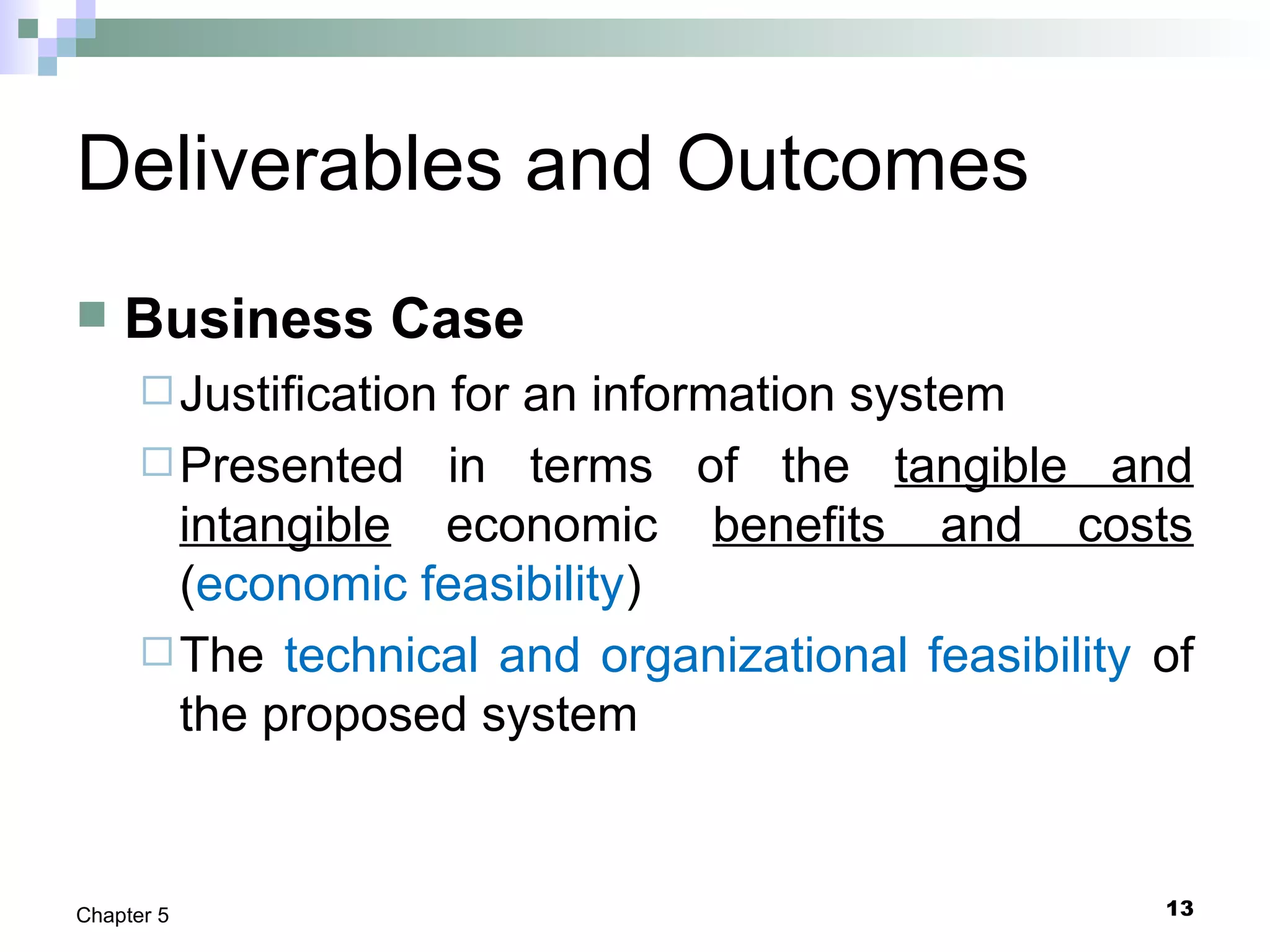 Deliverables and Outcomes

Business Case

Justification for an information system

Presented in terms of the tangible and intangible economic benefits and costs (economic feasibility)

The technical and organizational feasibility of the proposed system

Chapter 5

13